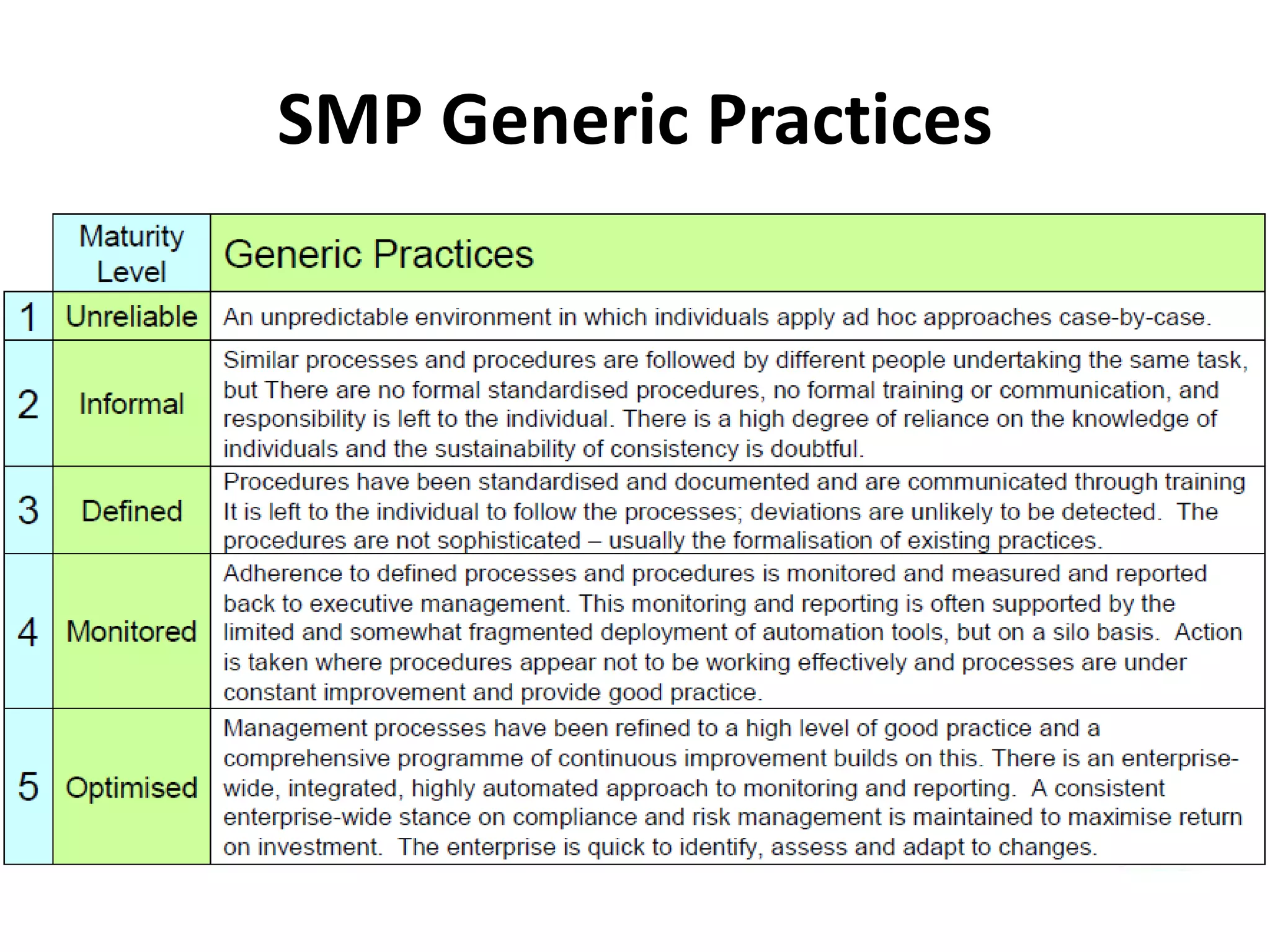 SMP Generic Practices

| | Maturity Level | Generic Practices |
|---|---|---|
| 1 | Unreliable | An unpredictable environment in which individuals apply ad hoc approaches case-by-case. |
| 2 | Informal | Similar processes and procedures are followed by different people undertaking the same task, but There are no formal standardised procedures, no formal training or communication, and responsibility is left to the individual. There is a high degree of reliance on the knowledge of individuals and the sustainability of consistency is doubtful. |
| 3 | Defined | Procedures have been standardised and documented and are communicated through training It is left to the individual to follow the processes; deviations are unlikely to be detected. The procedures are not sophisticated – usually the formalisation of existing practices. |
| 4 | Monitored | Adherence to defined processes and procedures is monitored and measured and reported back to executive management. This monitoring and reporting is often supported by the limited and somewhat fragmented deployment of automation tools, but on a silo basis. Action is taken where procedures appear not to be working effectively and processes are under constant improvement and provide good practice. |
| 5 | Optimised | Management processes have been refined to a high level of good practice and a comprehensive programme of continuous improvement builds on this. There is an enterprise-wide, integrated, highly automated approach to monitoring and reporting. A consistent enterprise-wide stance on compliance and risk management is maintained to maximise return on investment. The enterprise is quick to identify, assess and adapt to changes. |